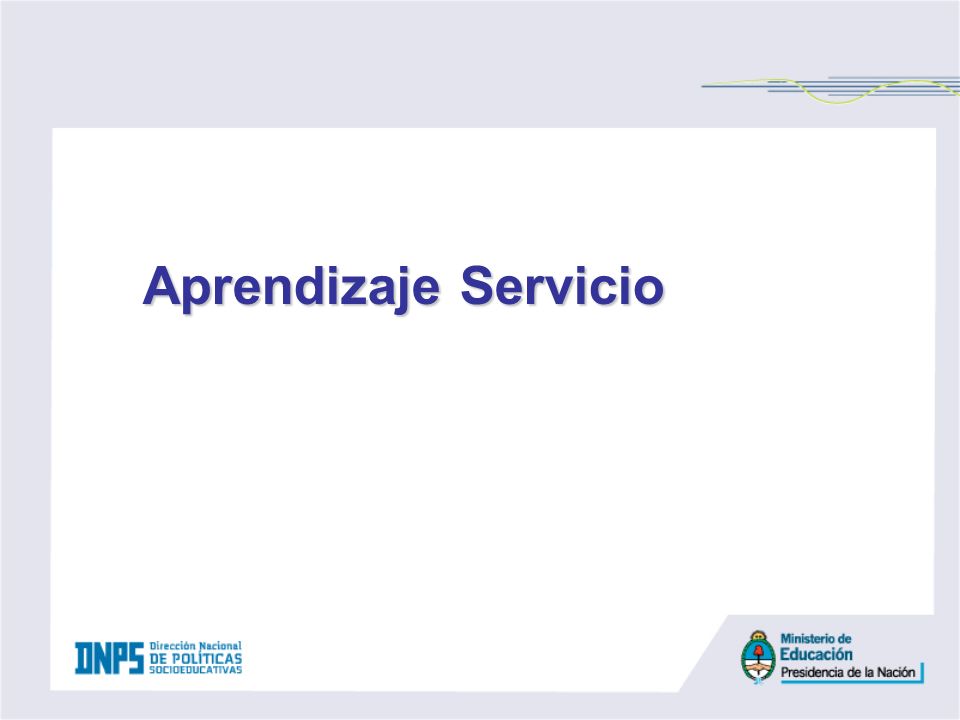 Aprendizaje Servicio

DNPS Dirección Nacional DE POLÍTICAS SOCIOEDUCATIVAS

Ministerio de Educación Presidencia de la Nación